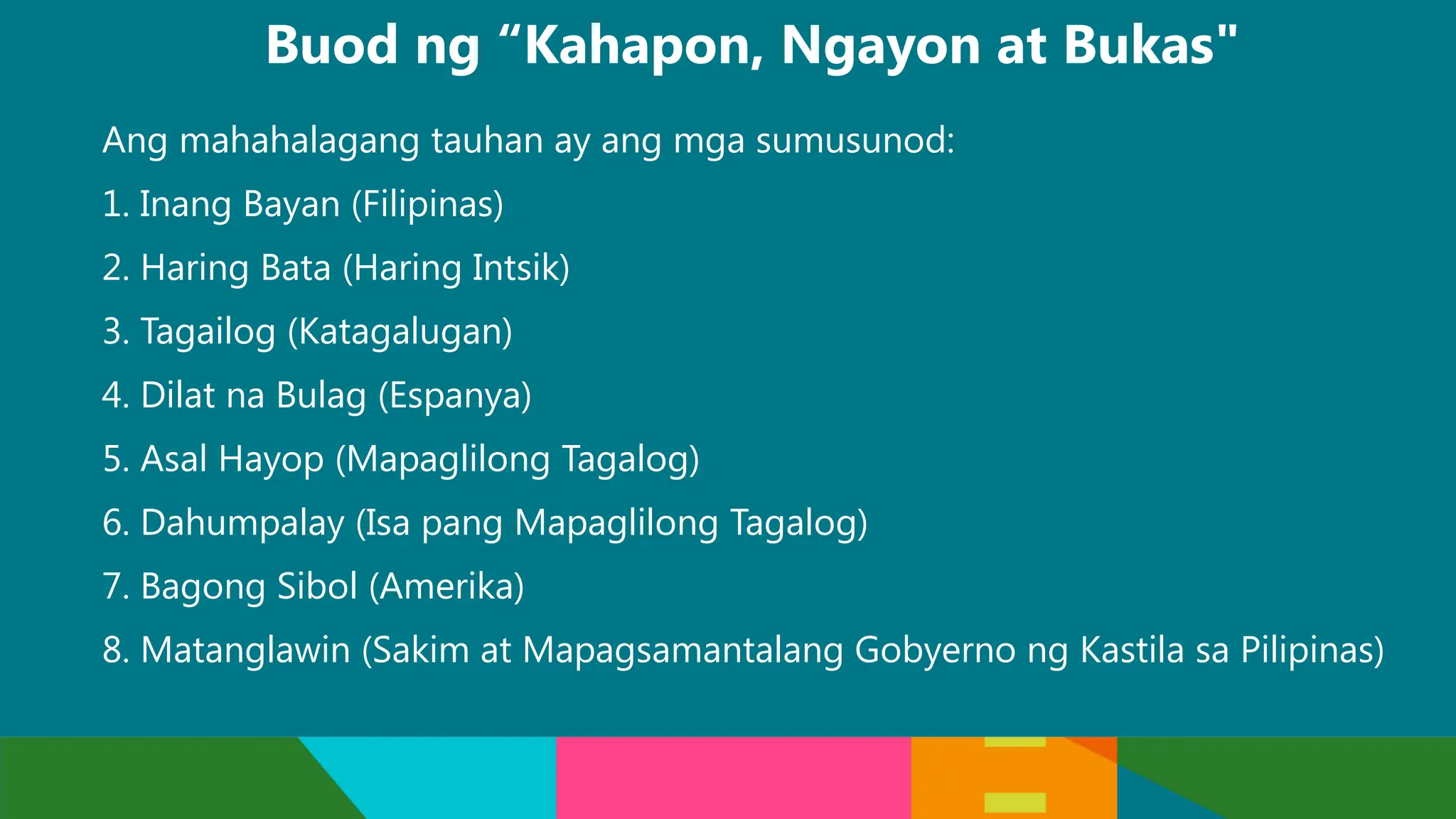 Buod ng “Kahapon, Ngayon at Bukas"

Ang mahahalagang tauhan ay ang mga sumusunod:

1. Inang Bayan (Filipinas)

2. Haring Bata (Haring Intsik)

3. Tagailog (Katagalugan)

4. Dilat na Bulag (Espanya)

5. Asal Hayop (Mapaglilong Tagalog)

6. Dahumpalay (Isa pang Mapaglilong Tagalog)

7. Bagong Sibol (Amerika)

8. Matanglawin (Sakim at Mapagsamantalang Gobyerno ng Kastila sa Pilipinas)